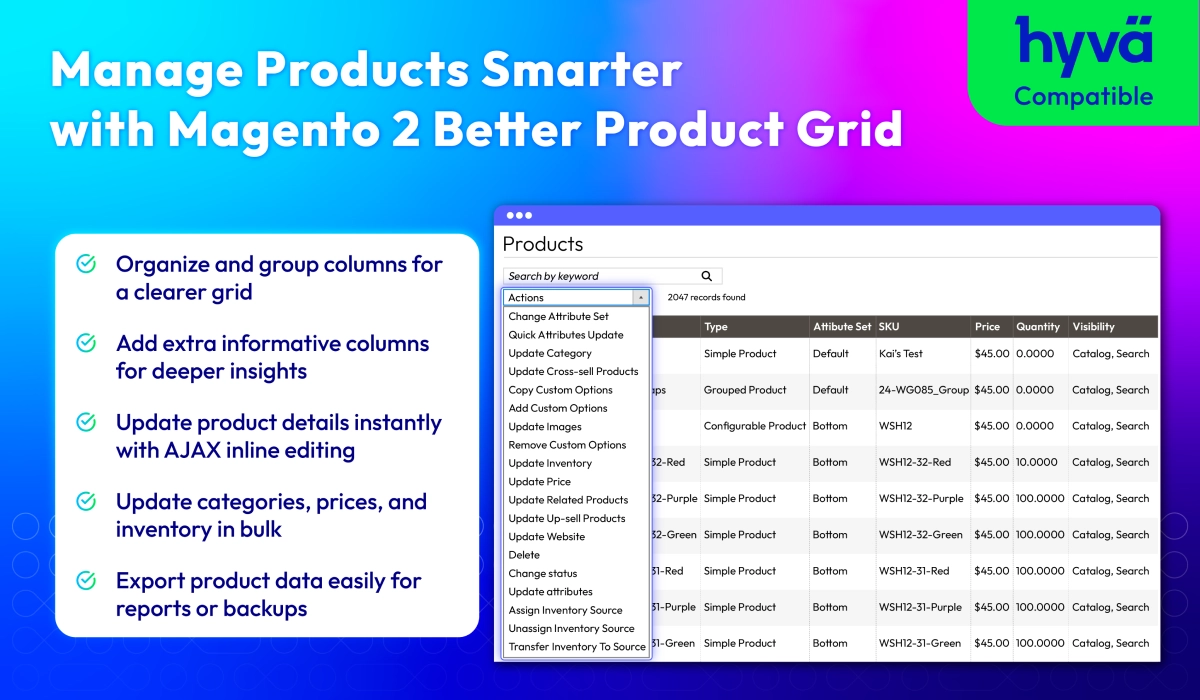 Manage Products Smarter with Magento 2 Better Product Grid

hyvä Compatible

Organize and group columns for a clearer grid

Add extra informative columns for deeper insights

Update product details instantly with AJAX inline editing

Update categories, prices, and inventory in bulk

Export product data easily for reports or backups

Products

Search by keyword

Actions

2047 records found

Change Attribute Set
Quick Attributes Update
Update Category
Update Cross-sell Products
Copy Custom Options
Add Custom Options
Update Images
Remove Custom Options
Update Inventory
Update Price
Update Related Products
Update Up-sell Products
Update Website
Delete
Change status
Update attributes
Assign Inventory Source
Unassign Inventory Source
Transfer Inventory To Source

| | Type | Attibute Set | SKU | Price | Quantity | Visibility |
|---|---|---|---|---|---|---|
| | Simple Product | Default | Kai's Test | $45.00 | 0.0000 | Catalog, Search |
| ps | Grouped Product | Default | 24-WG085_Group | $45.00 | 0.0000 | Catalog, Search |
| | Configurable Product | Bottom | WSH12 | $45.00 | 0.0000 | Catalog, Search |
| 32-Red | Simple Product | Bottom | WSH12-32-Red | $45.00 | 10.0000 | Catalog, Search |
| 32-Purple | Simple Product | Bottom | WSH12-32-Purple | $45.00 | 100.0000 | Catalog, Search |
| 32-Green | Simple Product | Bottom | WSH12-32-Green | $45.00 | 100.0000 | Catalog, Search |
| 31-Red | Simple Product | Bottom | WSH12-31-Red | $45.00 | 100.0000 | Catalog, Search |
| 31-Purple | Simple Product | Bottom | WSH12-31-Purple | $45.00 | 100.0000 | Catalog, Search |
| 31-Green | Simple Product | Bottom | WSH12-31-Green | $45.00 | 100.0000 | Catalog, Search |